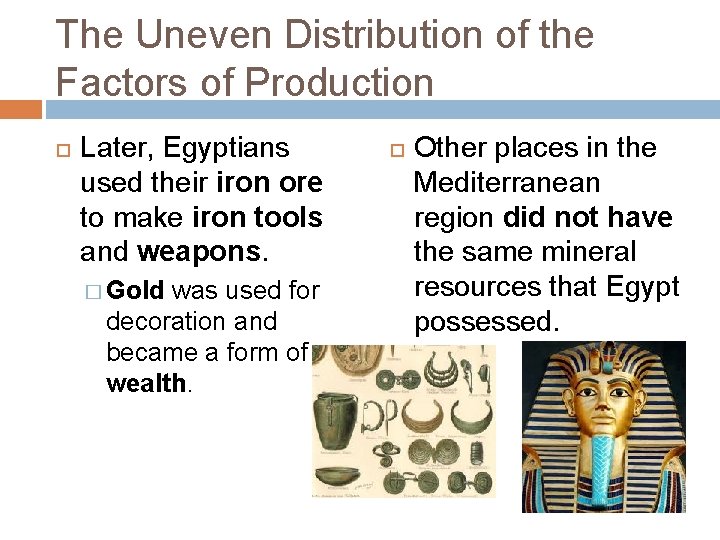 The Uneven Distribution of the Factors of Production

Later, Egyptians used their iron ore to make iron tools and weapons.

Gold was used for decoration and became a form of wealth.

Other places in the Mediterranean region did not have the same mineral resources that Egypt possessed.